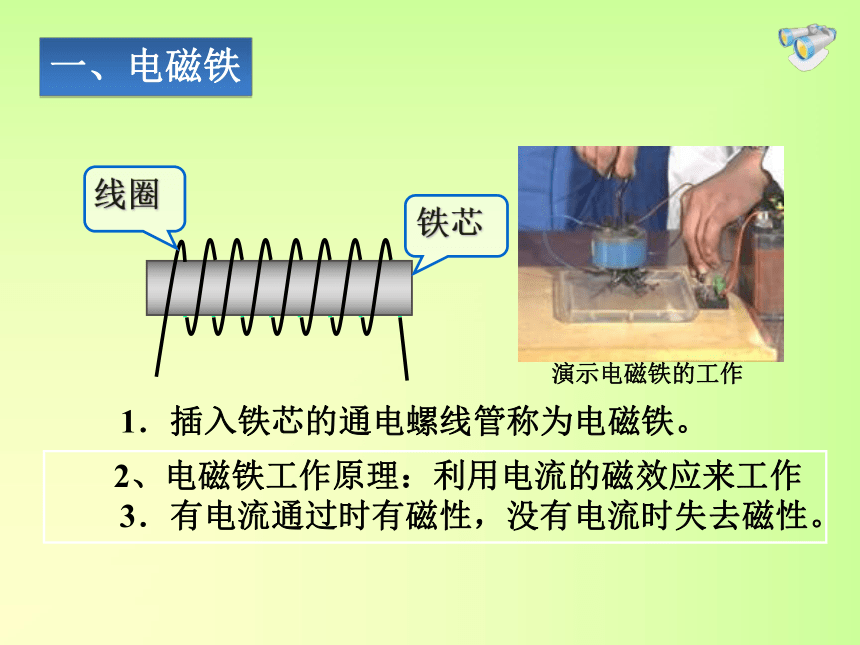 一、电磁铁

线圈

铁芯

演示电磁铁的工作

1．插入铁芯的通电螺线管称为电磁铁。

2、电磁铁工作原理：利用电流的磁效应来工作

3．有电流通过时有磁性，没有电流时失去磁性。